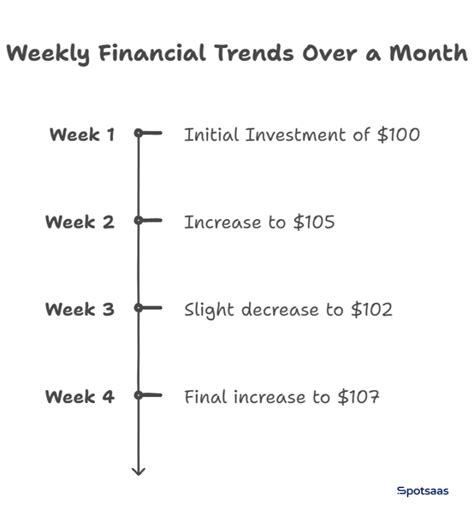 Weekly Financial Trends Over a Month

Week 1 Initial Investment of \$100

Week 2 Increase to \$105

Week 3 Slight decrease to \$102

Week 4 Final increase to \$107

Spotsaas